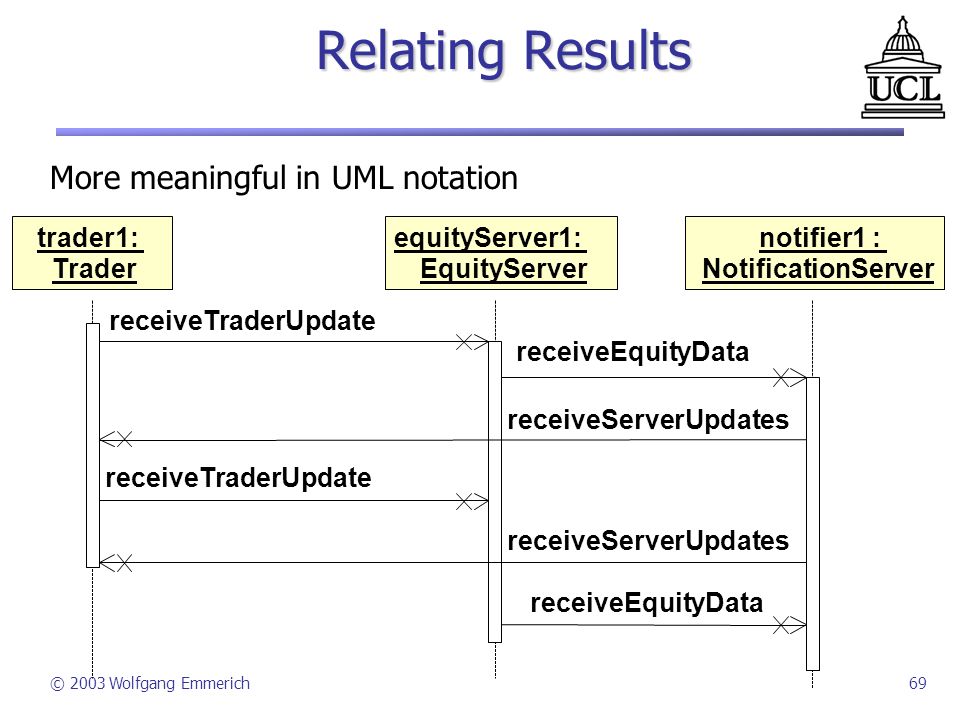 Relating Results

UCL

More meaningful in UML notation

trader1: Trader

equityServer1: EquityServer

notifier1 : NotificationServer

receiveTraderUpdate

receiveEquityData

receiveServerUpdates

receiveTraderUpdate

receiveServerUpdates

receiveEquityData

© 2003 Wolfgang Emmerich

69